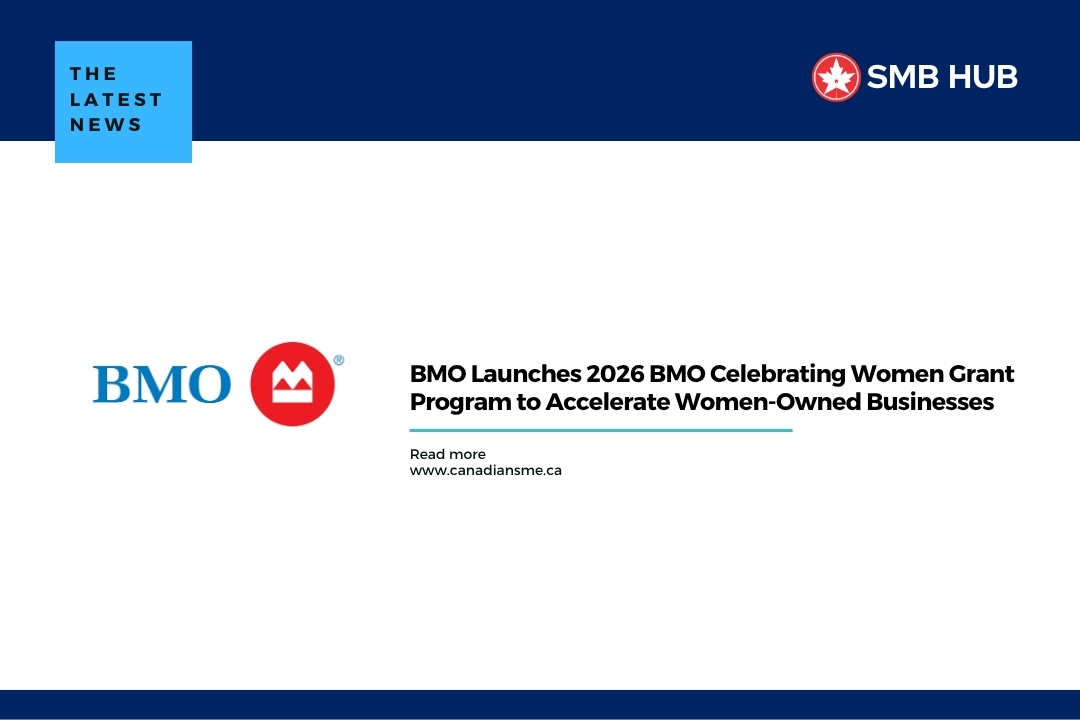 THE LATEST NEWS

SMB HUB

BMO®

BMO Launches 2026 BMO Celebrating Women Grant Program to Accelerate Women-Owned Businesses

Read more
www.canadiansme.ca